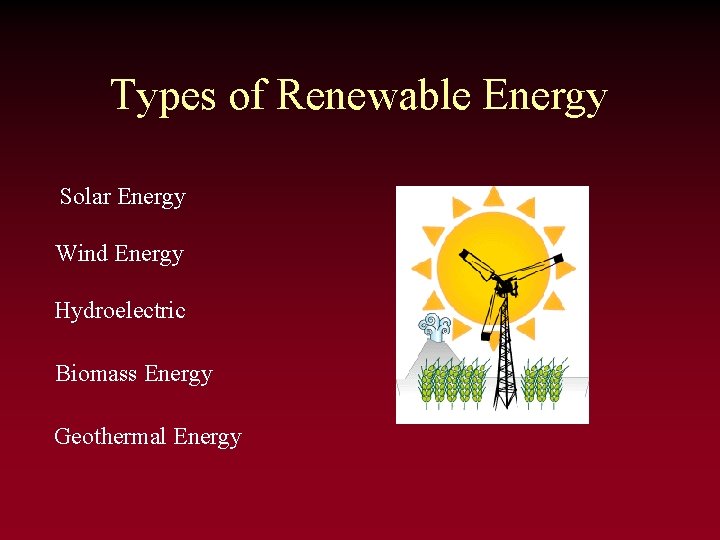 Types of Renewable Energy

Solar Energy

Wind Energy

Hydroelectric

Biomass Energy

Geothermal Energy